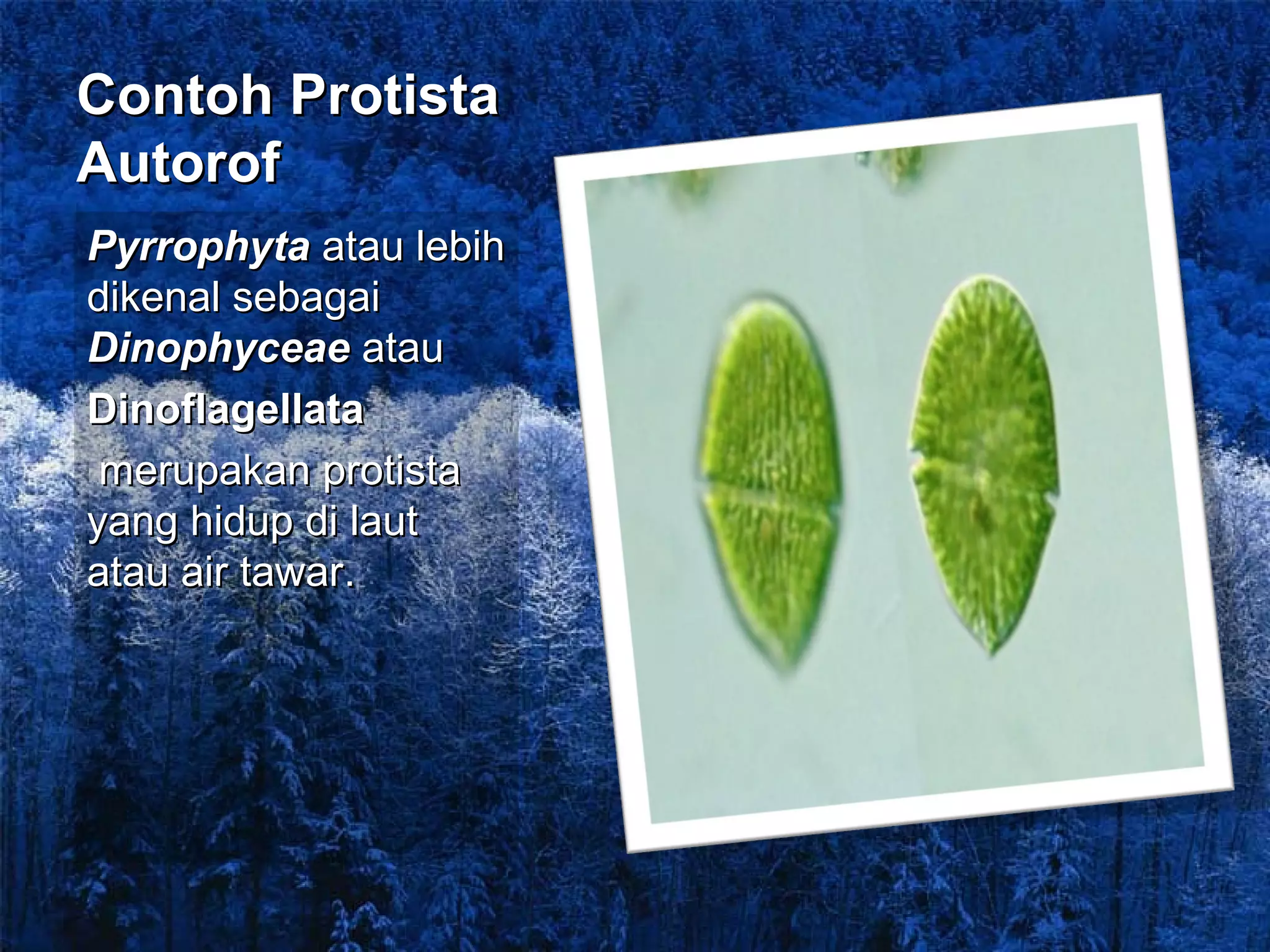 Contoh Protista Autorof

Pyrrophyta atau lebih dikenal sebagai Dinophyceae atau Dinoflagellata

merupakan protista yang hidup di laut atau air tawar.